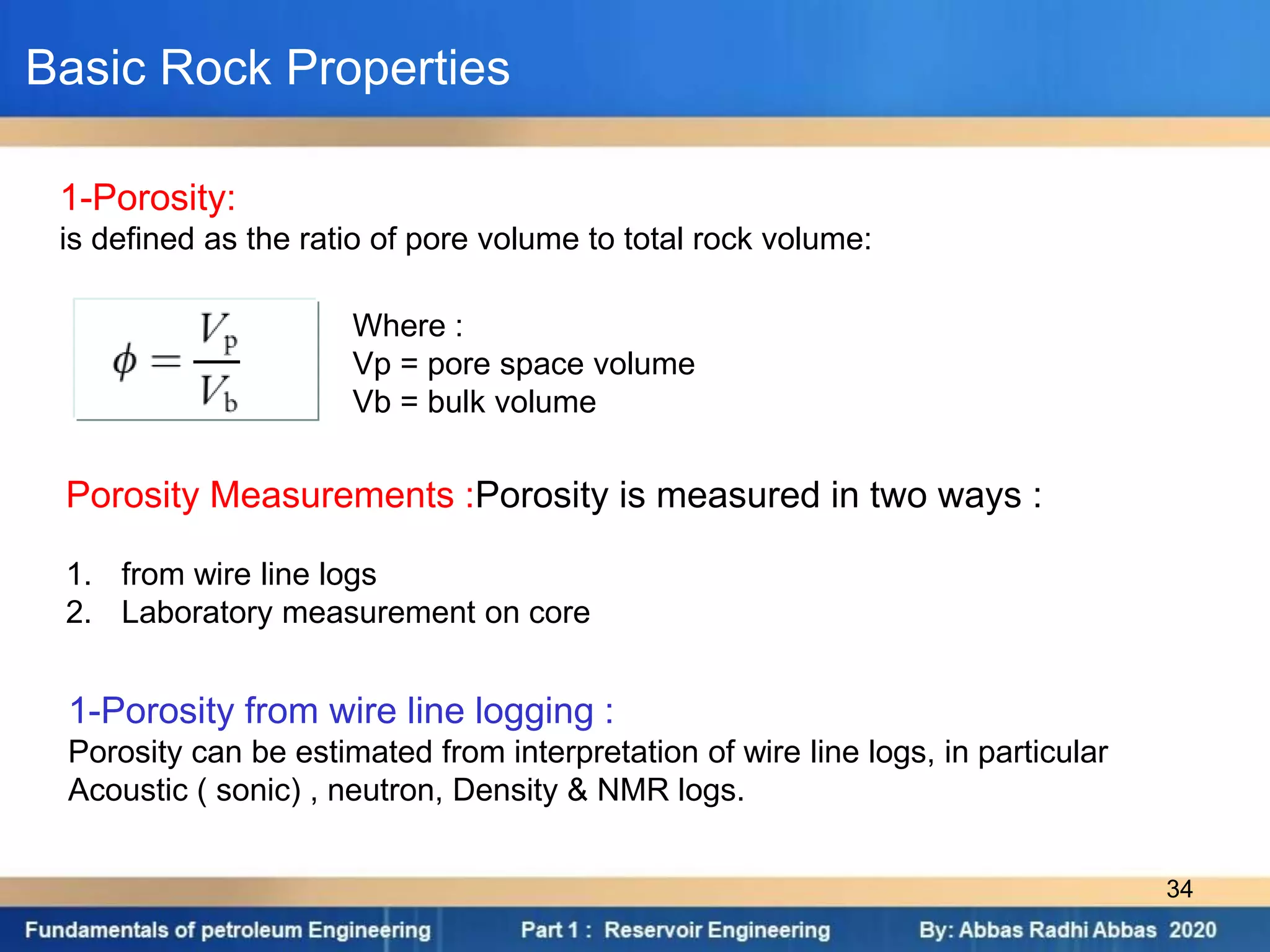 Basic Rock Properties

1-Porosity:
is defined as the ratio of pore volume to total rock volume:

$\phi = \frac{V_p}{V_b}$

Where :
Vp = pore space volume
Vb = bulk volume

Porosity Measurements :Porosity is measured in two ways :

1. from wire line logs
2. Laboratory measurement on core

1-Porosity from wire line logging :
Porosity can be estimated from interpretation of wire line logs, in particular Acoustic ( sonic) , neutron, Density & NMR logs.

34

Fundamentals of petroleum Engineering Part 1 : Reservoir Engineering By: Abbas Radhi Abbas 2020